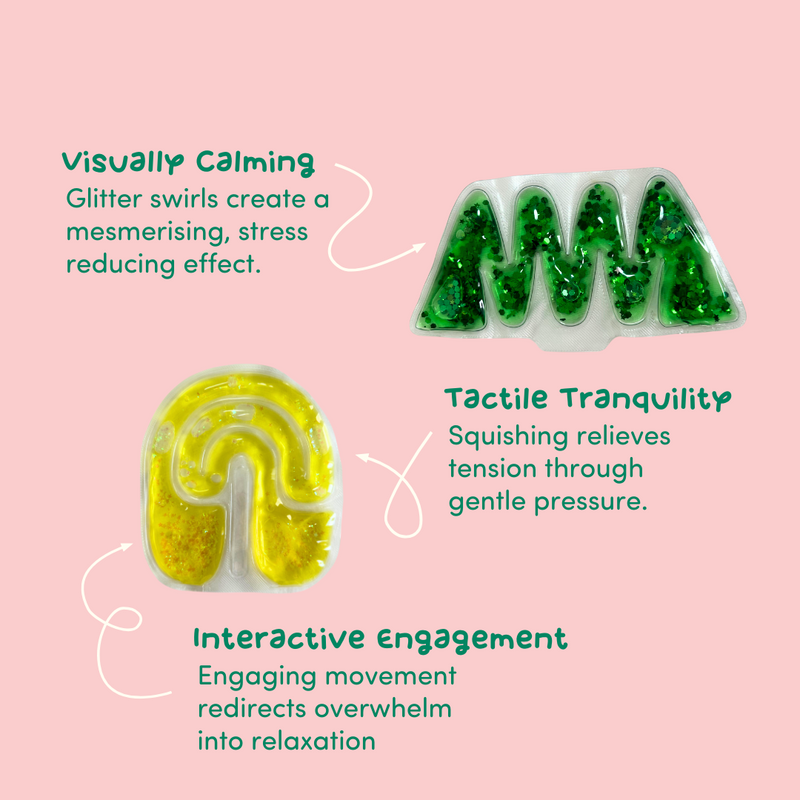 Visually Calming
Glitter swirls create a mesmerising, stress reducing effect.

Tactile Tranquility
Squishing relieves tension through gentle pressure.

Interactive Engagement
Engaging movement redirects overwhelm into relaxation